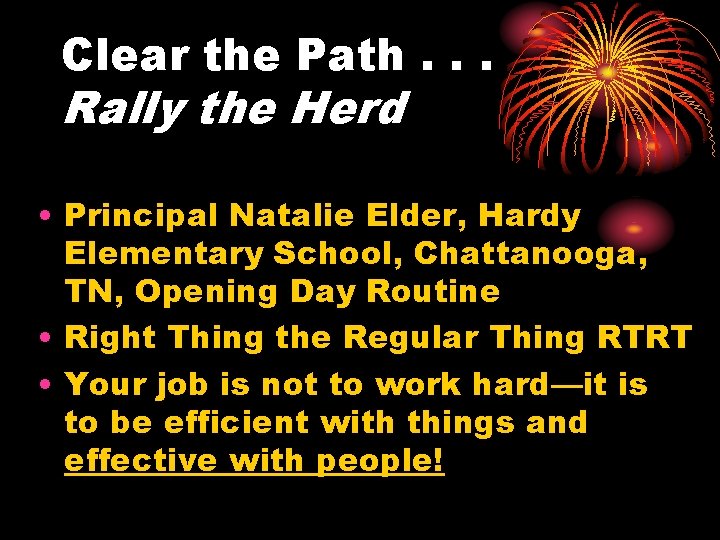 Clear the Path . . .
Rally the Herd

• Principal Natalie Elder, Hardy Elementary School, Chattanooga, TN, Opening Day Routine
• Right Thing the Regular Thing RTRT
• Your job is not to work hard—it is to be efficient with things and effective with people!